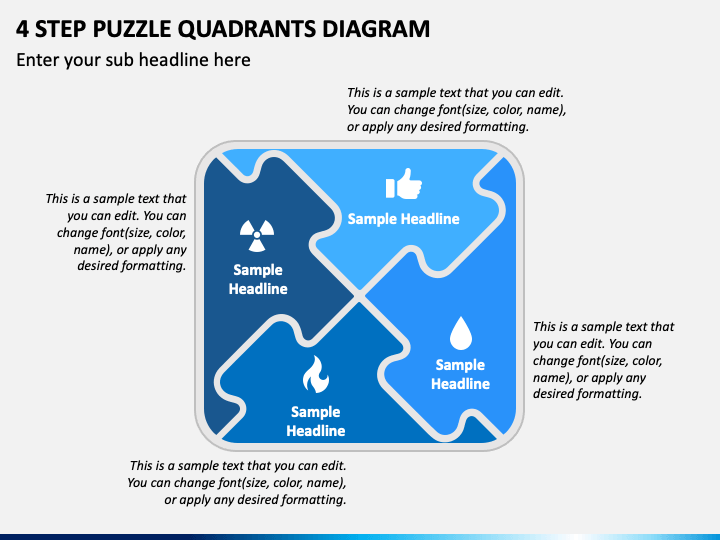 4 STEP PUZZLE QUADRANTS DIAGRAM

Enter your sub headline here

This is a sample text that you can edit. You can change font(size, color, name), or apply any desired formatting.

This is a sample text that you can edit. You can change font(size, color, name), or apply any desired formatting.

Sample Headline

Sample Headline

Sample Headline

Sample Headline

This is a sample text that you can edit. You can change font(size, color, name), or apply any desired formatting.

This is a sample text that you can edit. You can change font(size, color, name), or apply any desired formatting.